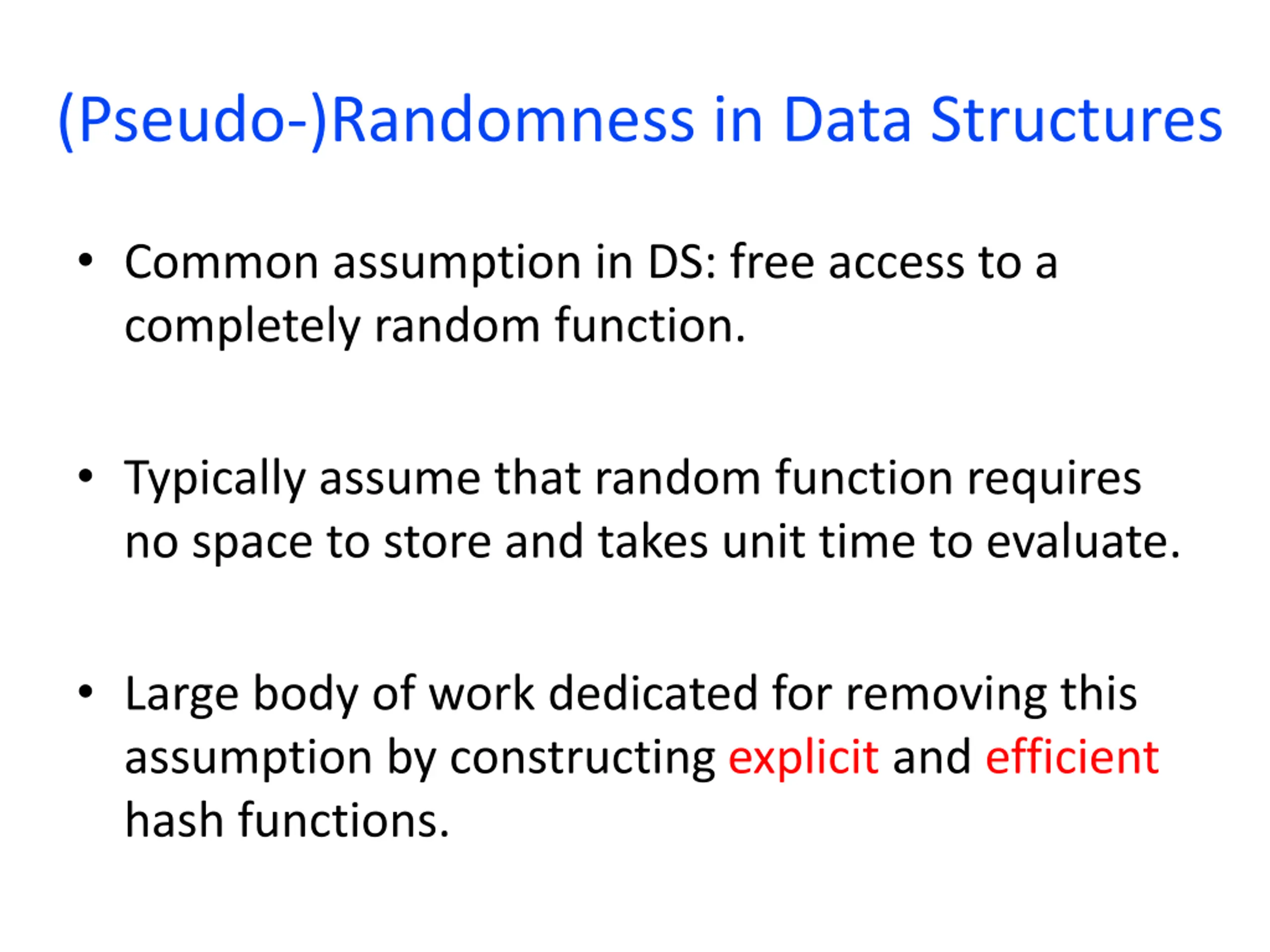 (Pseudo-)Randomness in Data Structures

• Common assumption in DS: free access to a completely random function.

• Typically assume that random function requires no space to store and takes unit time to evaluate.

• Large body of work dedicated for removing this assumption by constructing explicit and efficient hash functions.